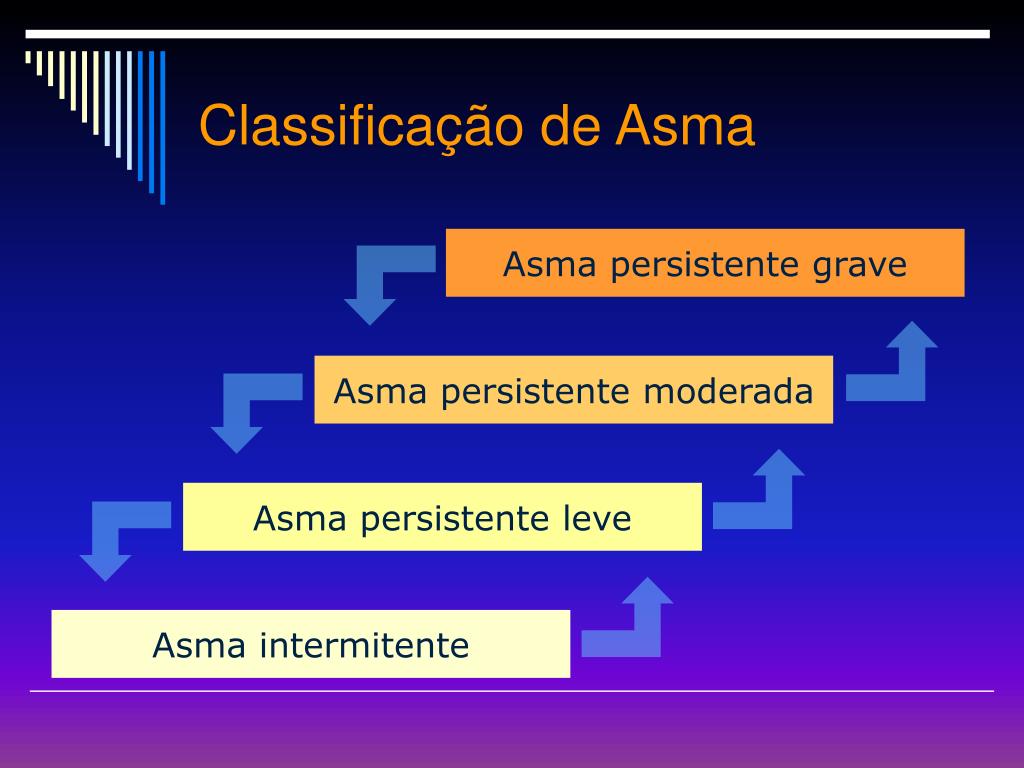 Classificação de Asma

Asma persistente grave

Asma persistente moderada

Asma persistente leve

Asma intermitente